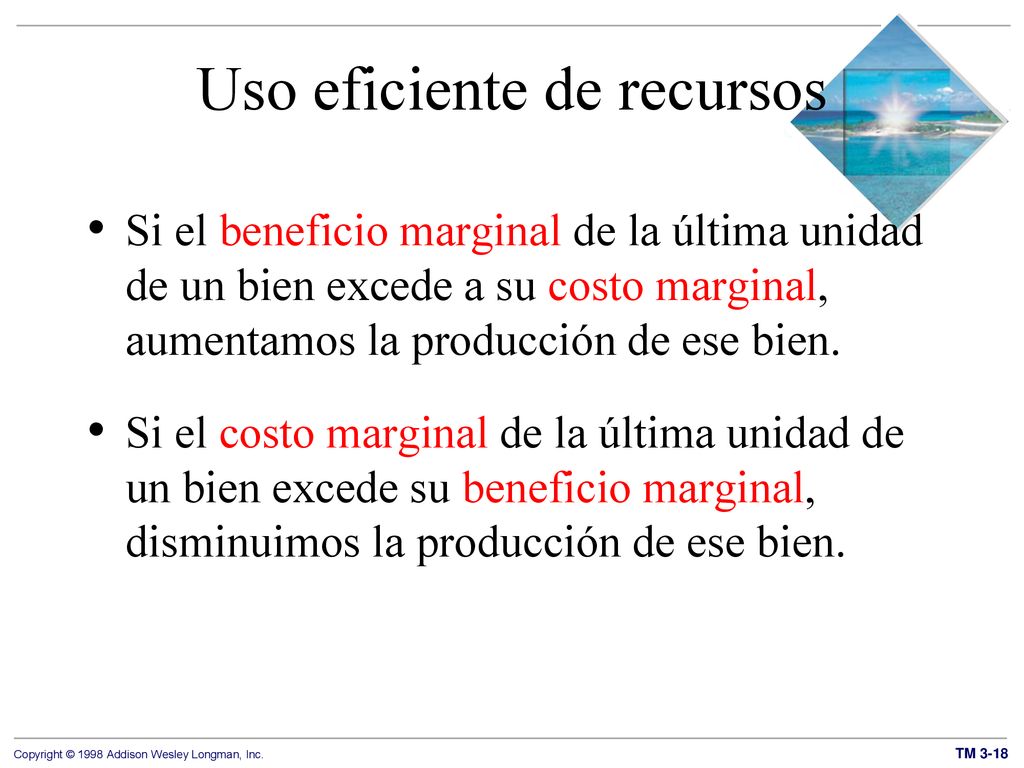 Uso eficiente de recursos

• Si el beneficio marginal de la última unidad de un bien excede a su costo marginal, aumentamos la producción de ese bien.

• Si el costo marginal de la última unidad de un bien excede su beneficio marginal, disminuimos la producción de ese bien.

Copyright © 1998 Addison Wesley Longman, Inc.

TM 3-18